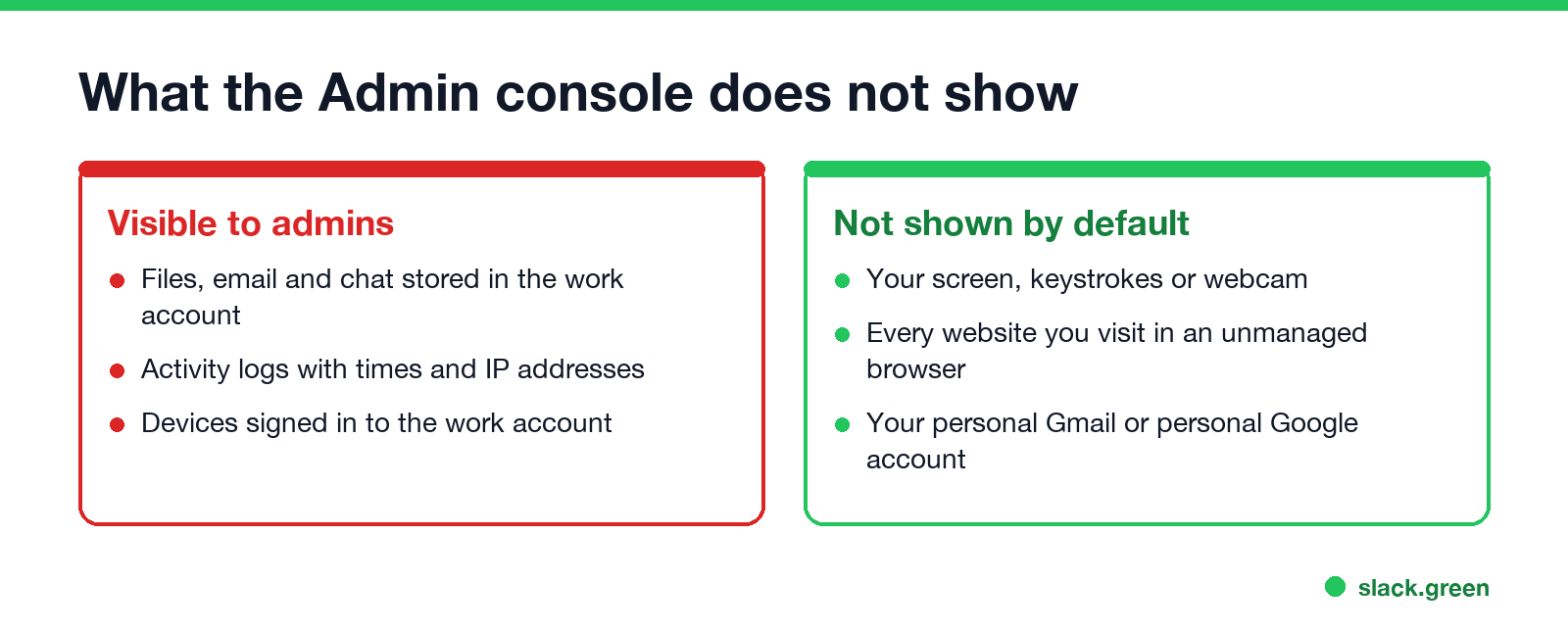 What the Admin console does not show

Visible to admins

- Files, email and chat stored in the work account
- Activity logs with times and IP addresses
- Devices signed in to the work account

Not shown by default

- Your screen, keystrokes or webcam
- Every website you visit in an unmanaged browser
- Your personal Gmail or personal Google account

slack.green